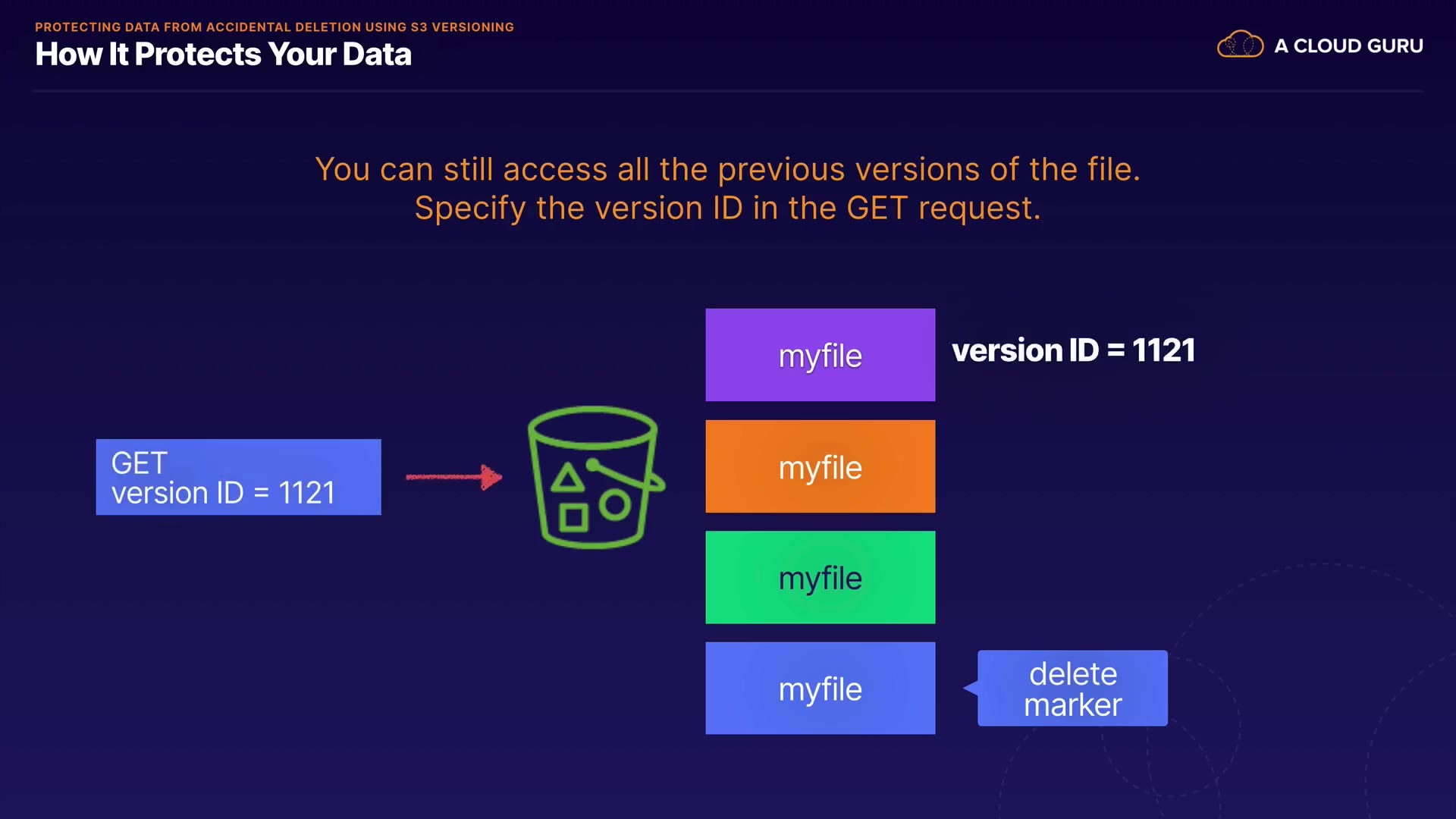 PROTECTING DATA FROM ACCIDENTAL DELETION USING S3 VERSIONING
How It Protects Your Data

A CLOUD GURU

You can still access all the previous versions of the file. Specify the version ID in the GET request.

GET
version ID = 1121

myfile

version ID = 1121

myfile

myfile

myfile

delete marker